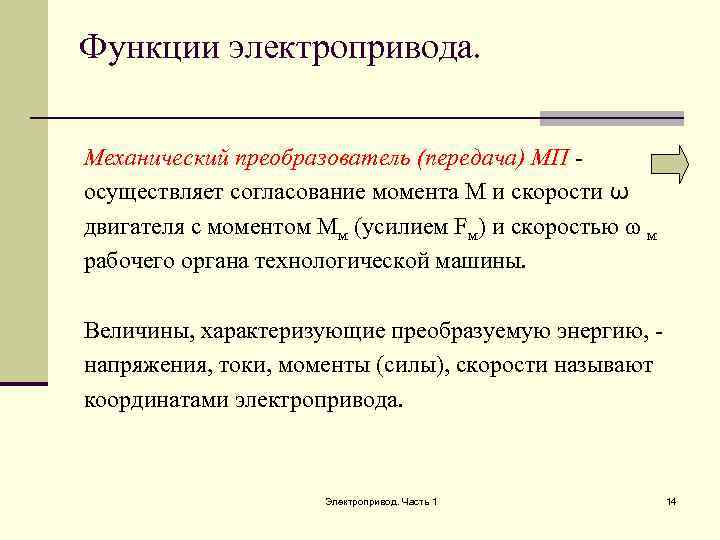 Функции электропривода.

Механический преобразователь (передача) МП - осуществляет согласование момента М и скорости ω двигателя с моментом $М_м$ (усилием $F_м$) и скоростью $ω_м$ рабочего органа технологической машины.

Величины, характеризующие преобразуемую энергию, - напряжения, токи, моменты (силы), скорости называют координатами электропривода.

Электропривод. Часть 1

14